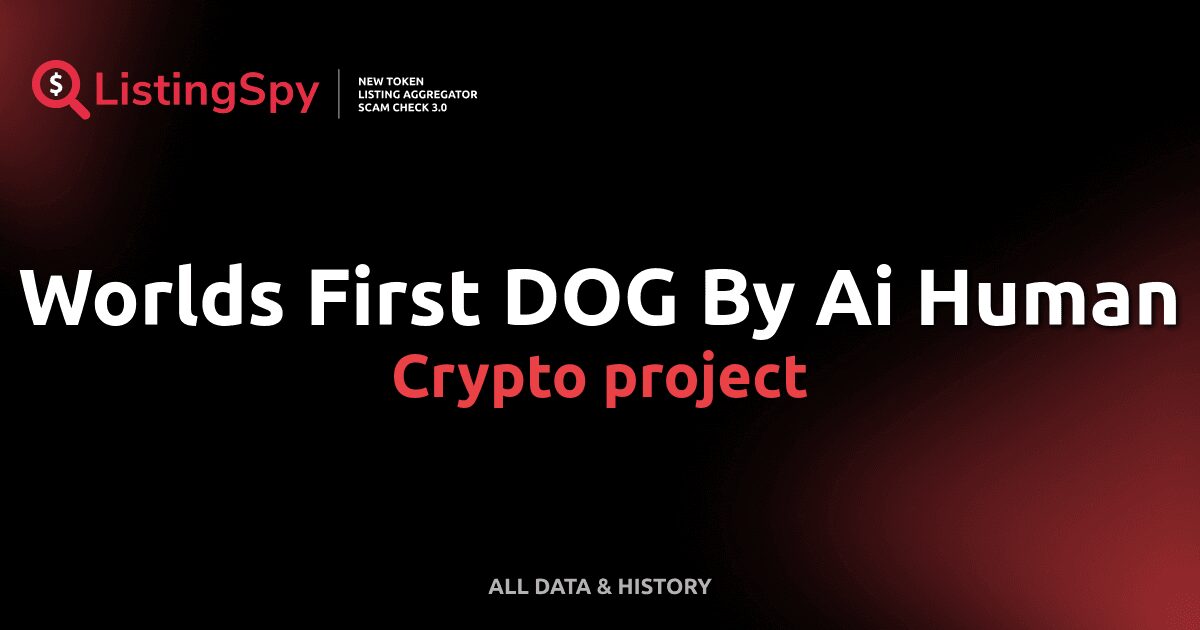 $ ListingSpy

NEW TOKEN
LISTING AGGREGATOR
SCAM CHECK 3.0

Worlds First DOG By Ai Human
Crypto project

ALL DATA & HISTORY